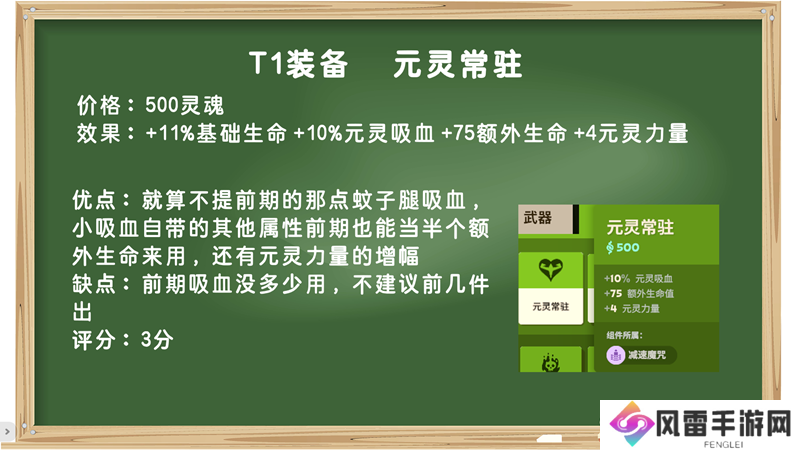 T1装备　元灵常驻

价格：500灵魂
效果：+11%基础生命 +10%元灵吸血 +75额外生命 +4元灵力量

优点：就算不提前期的那点蚊子腿吸血，小吸血自带的其他属性前期也能当半个额外生命来用，还有元灵力量的增幅
缺点：前期吸血没多少用，不建议前几件出
评分：3分

武器

元灵常驻

元灵常驻
500
+10% 元灵吸血
+75 额外生命值
+4 元灵力量
组件所属：
减速魔咒

风雷手游网
FENGLEI